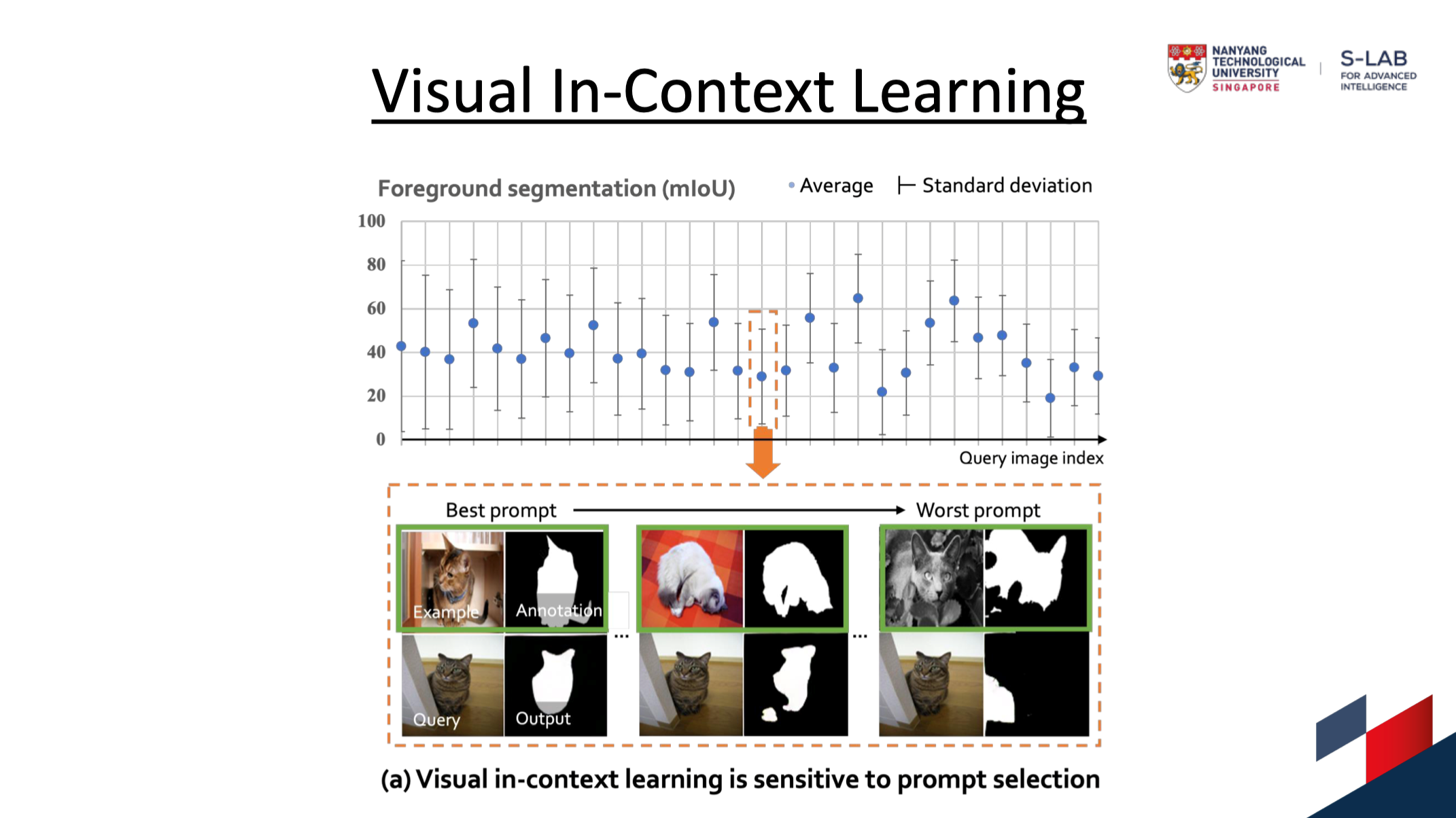 Visual In-Context Learning

NANYANG TECHNOLOGICAL UNIVERSITY SINGAPORE

S-LAB FOR ADVANCED INTELLIGENCE

Foreground segmentation (mIoU)

Average

Standard deviation

100
80
60
40
20
0

Query image index

Best prompt

Worst prompt

Example

Annotation

Query

Output

...

...

(a) Visual in-context learning is sensitive to prompt selection